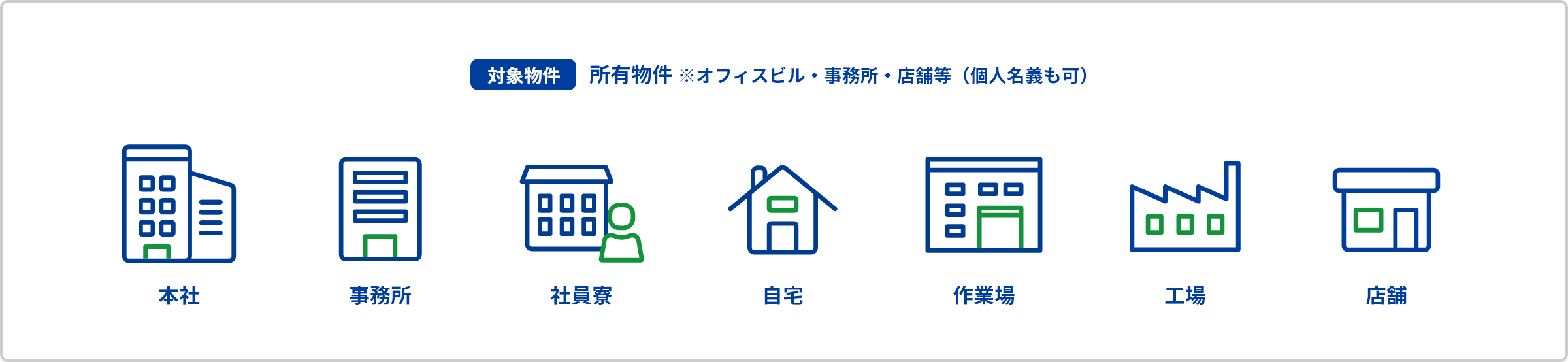 対象物件 所有物件 ※オフィスビル・事務所・店舗等（個人名義も可）

本社

事務所

社員寮

自宅

作業場

工場

店舗